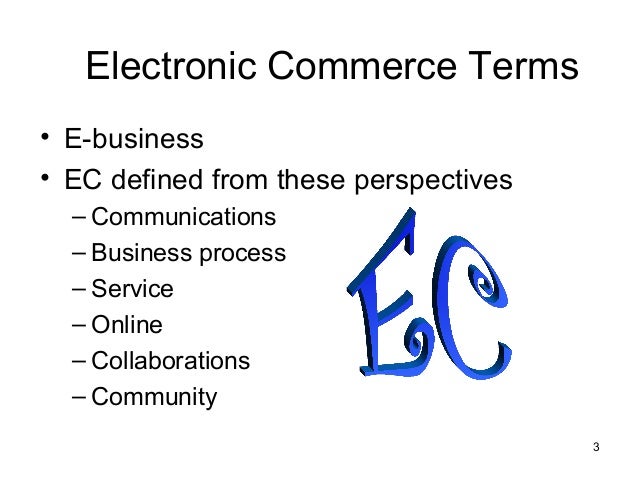 Electronic Commerce Terms

• E-business
• EC defined from these perspectives
– Communications
– Business process
– Service
– Online
– Collaborations
– Community

EC

3